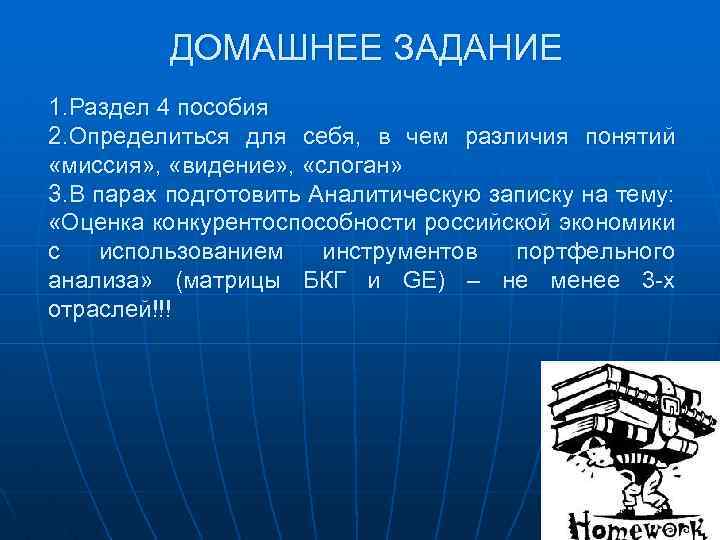 ДОМАШНЕЕ ЗАДАНИЕ

1.Раздел 4 пособия
2.Определиться для себя, в чем различия понятий «миссия», «видение», «слоган»
3.В парах подготовить Аналитическую записку на тему: «Оценка конкурентоспособности российской экономики с использованием инструментов портфельного анализа» (матрицы БКГ и GE) – не менее 3-х отраслей!!!

Homework